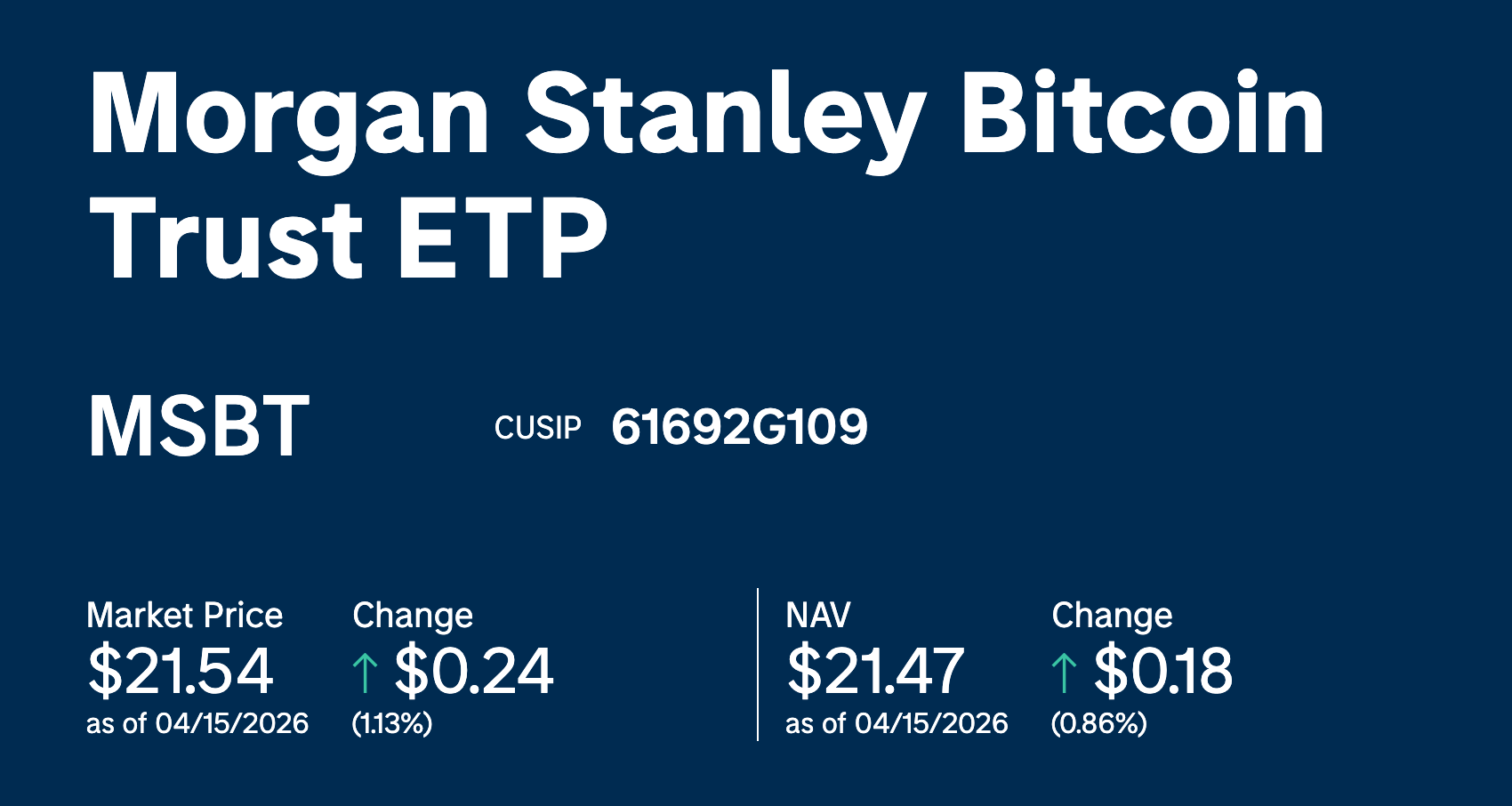 Morgan Stanley Bitcoin Trust ETP

MSBT

CUSIP 61692G109

Market Price
$21.54
as of 04/15/2026

Change
↑ $0.24
(1.13%)

NAV
$21.47
as of 04/15/2026

Change
↑ $0.18
(0.86%)